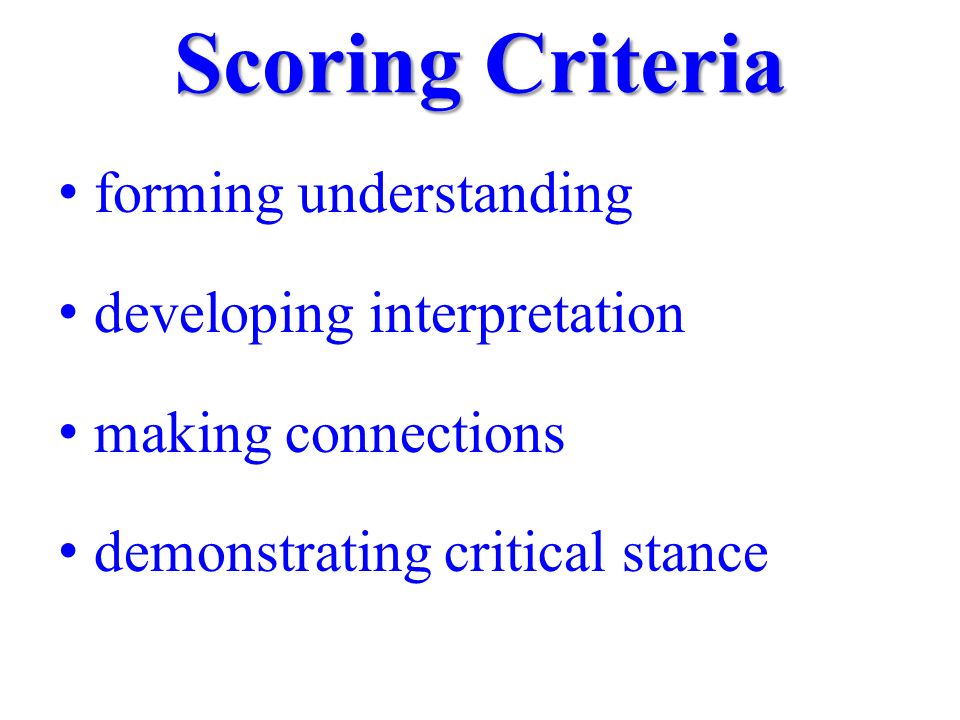 Scoring Criteria

• forming understanding

• developing interpretation

• making connections

• demonstrating critical stance